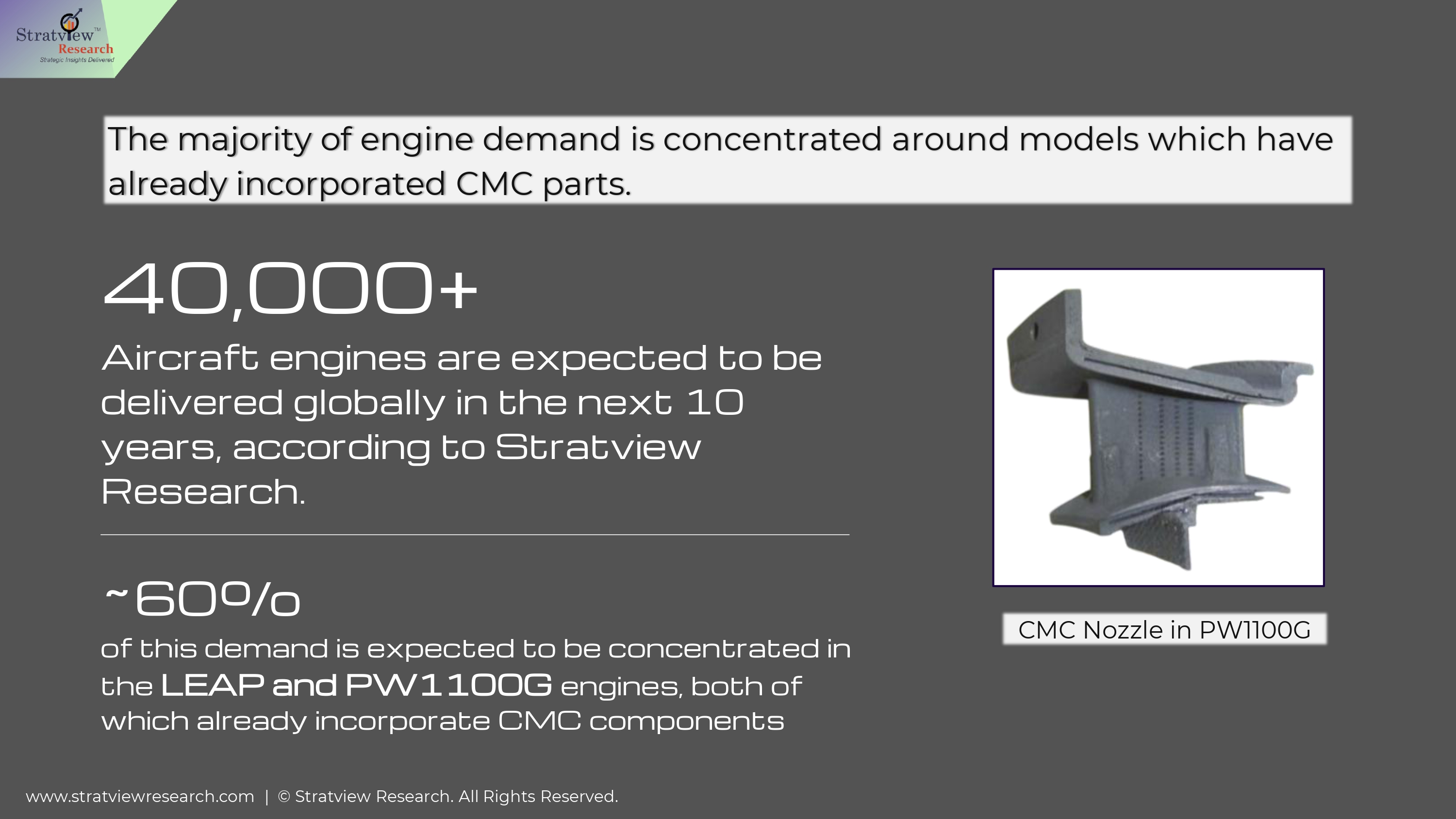 Stratview™ Research
Strategic Insights Delivered

The majority of engine demand is concentrated around models which have already incorporated CMC parts.

40,000+

Aircraft engines are expected to be delivered globally in the next 10 years, according to Stratview Research.

~60%

of this demand is expected to be concentrated in the LEAP and PW1100G engines, both of which already incorporate CMC components

CMC Nozzle in PW1100G

www.stratviewresearch.com | © Stratview Research. All Rights Reserved.